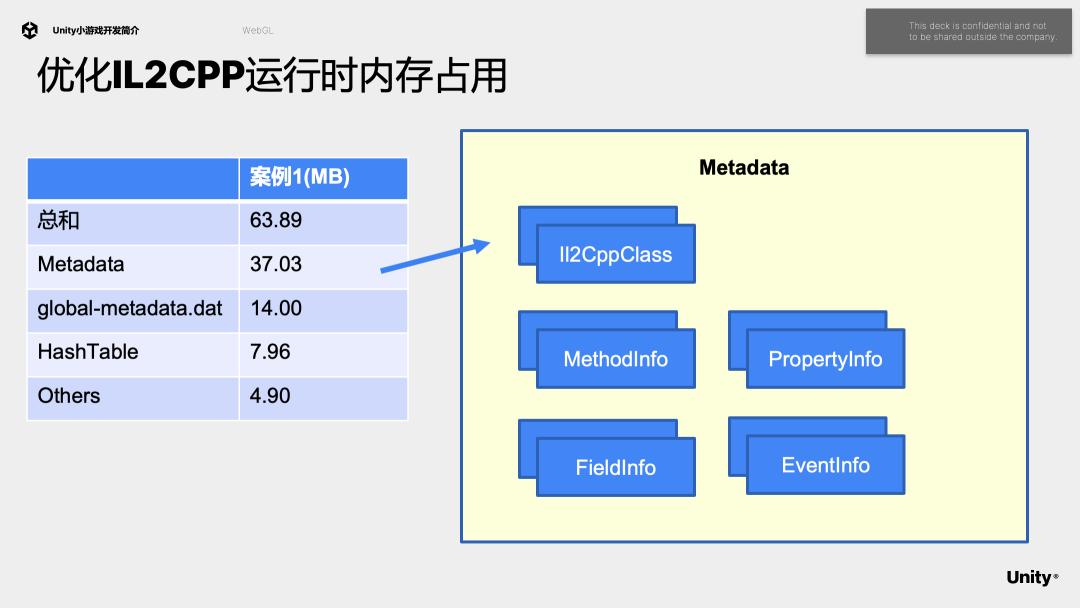 Unity小游戏开发简介

WebGL

This deck is confidential and not to be shared outside the company.

优化IL2CPP运行时内存占用

| | 案例1(MB) |
|---|---|
| 总和 | 63.89 |
| Metadata | 37.03 |
| global-metadata.dat | 14.00 |
| HashTable | 7.96 |
| Others | 4.90 |

Metadata

Il2CppClass

MethodInfo

PropertyInfo

FieldInfo

EventInfo

Unity®